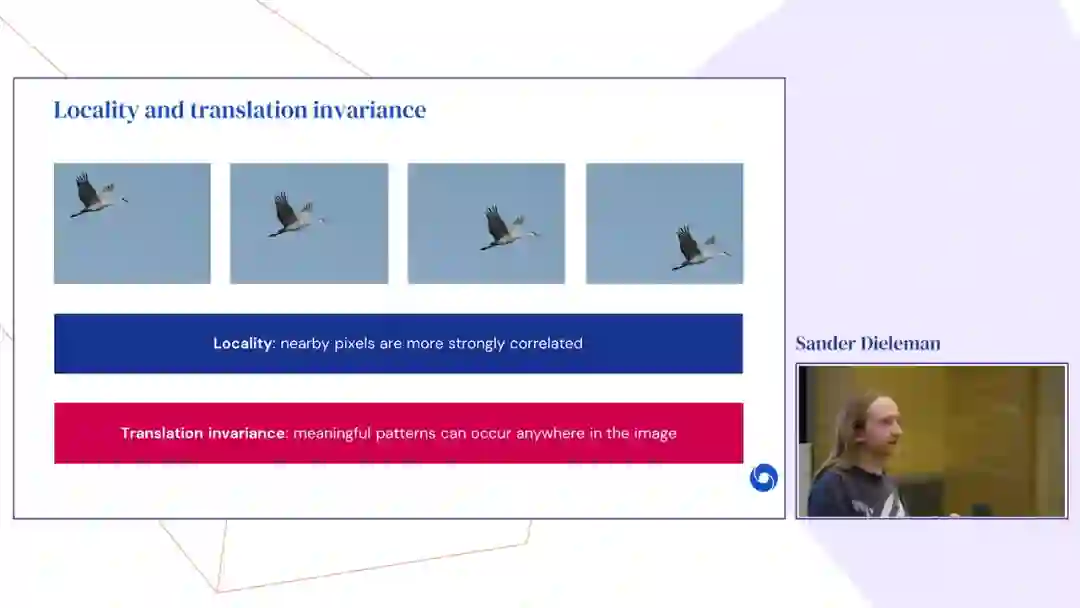 Locality and translation invariance

Locality: nearby pixels are more strongly correlated

Translation invariance: meaningful patterns can occur anywhere in the image

Sander Dieleman